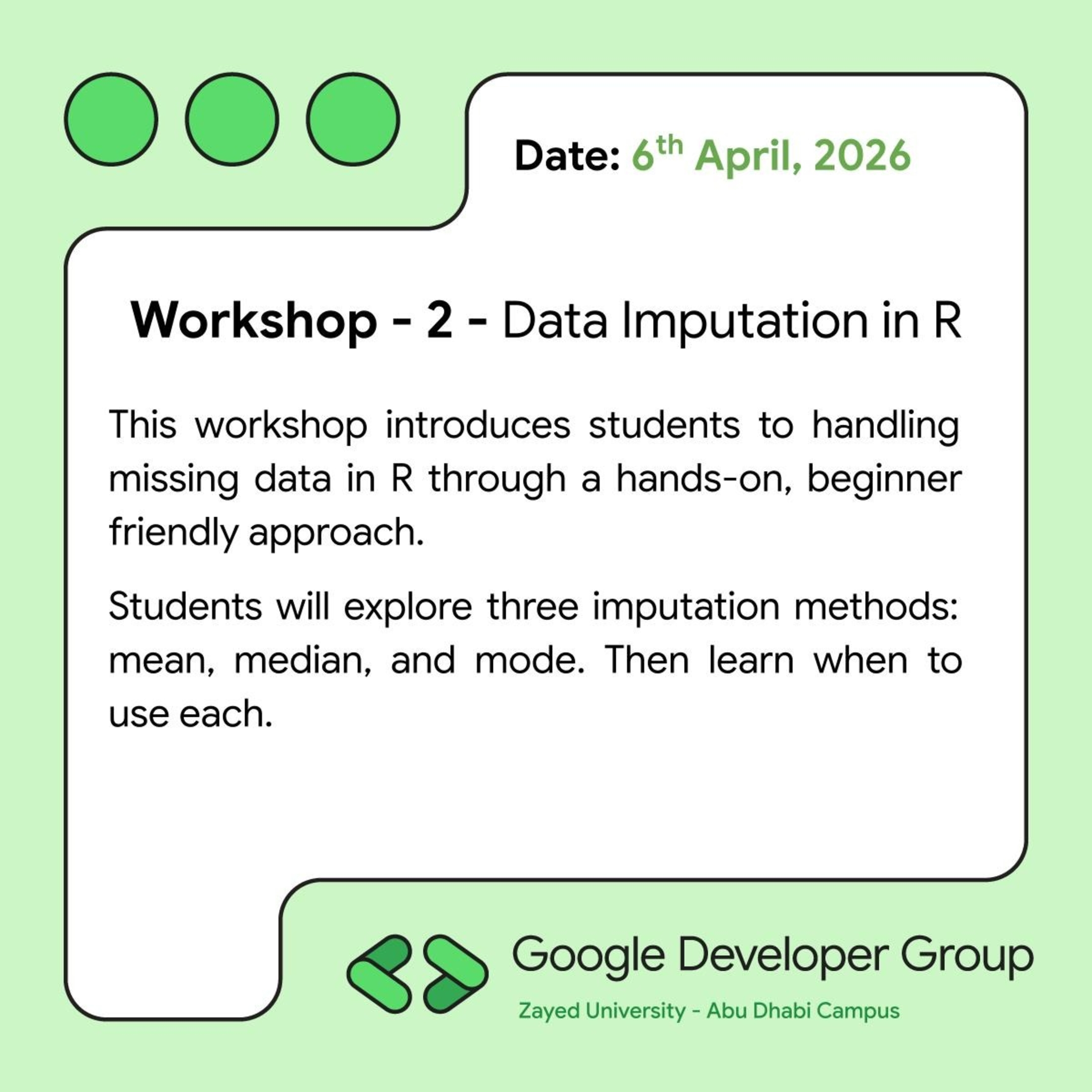 Date: 6th April, 2026

Workshop - 2 - Data Imputation in R

This workshop introduces students to handling missing data in R through a hands-on, beginner friendly approach.

Students will explore three imputation methods: mean, median, and mode. Then learn when to use each.

Google Developer Group

Zayed University - Abu Dhabi Campus